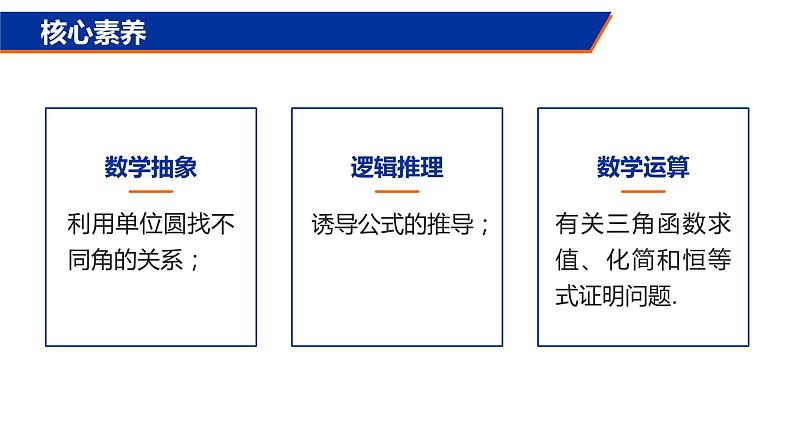 核心素养

数学抽象

利用单位圆找不同角的关系；

逻辑推理

诱导公式的推导；

数学运算

有关三角函数求值、化简和恒等式证明问题.